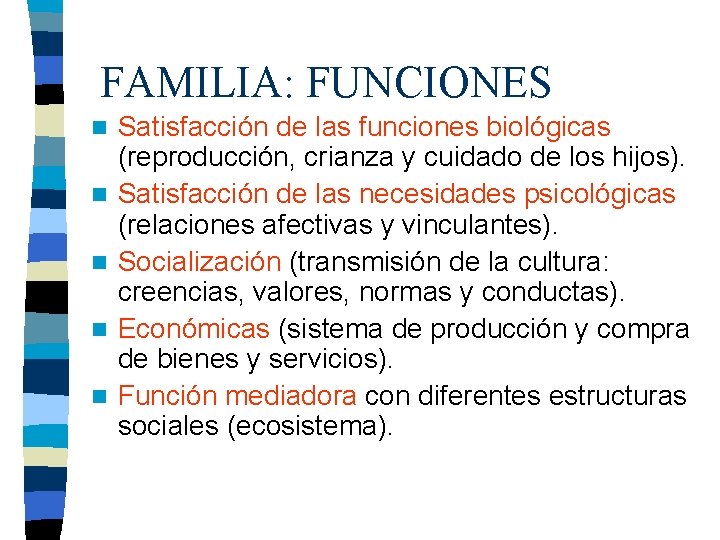 FAMILIA: FUNCIONES

- Satisfacción de las funciones biológicas (reproducción, crianza y cuidado de los hijos).
- Satisfacción de las necesidades psicológicas (relaciones afectivas y vinculantes).
- Socialización (transmisión de la cultura: creencias, valores, normas y conductas).
- Económicas (sistema de producción y compra de bienes y servicios).
- Función mediadora con diferentes estructuras sociales (ecosistema).